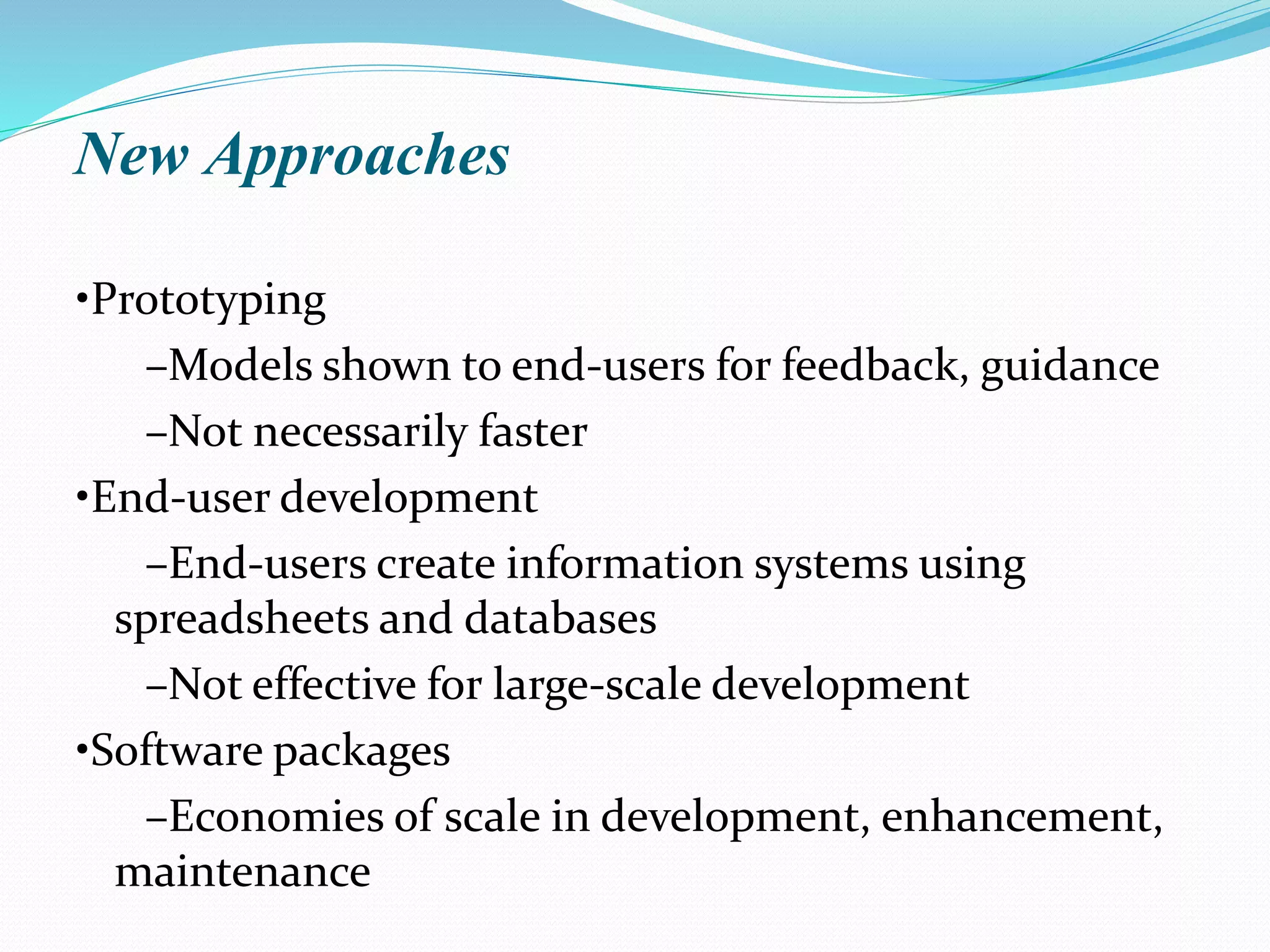 New Approaches

•Prototyping

–Models shown to end-users for feedback, guidance

–Not necessarily faster

•End-user development

–End-users create information systems using spreadsheets and databases

–Not effective for large-scale development

•Software packages

–Economies of scale in development, enhancement, maintenance